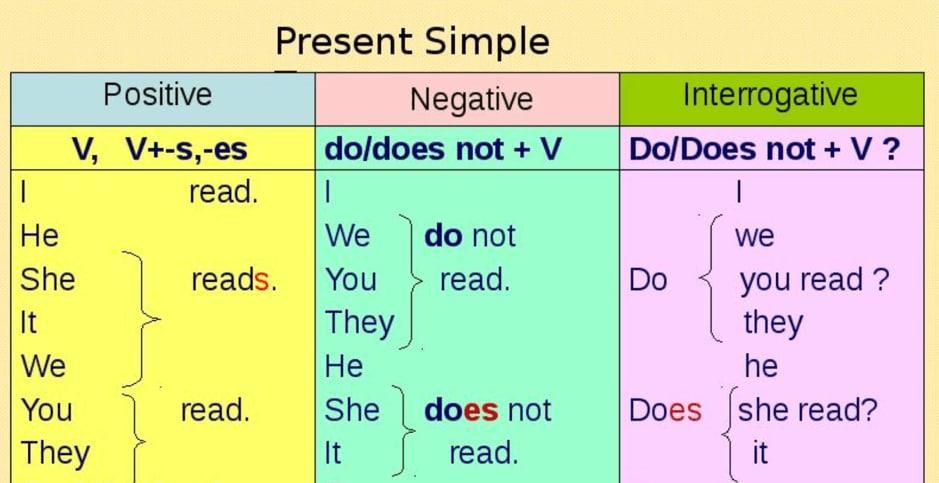 Present Simple

| Positive | Negative | Interrogative |
|---|---|---|
| V, V+-s,-es | do/does not + V | Do/Does not + V ? |
| I read. | I | I |
| He | We do not | we |
| She reads. | You read. | Do you read ? |
| It | They | they |
| We | He | he |
| You read. | She does not | Does she read? |
| They | It read. | it |